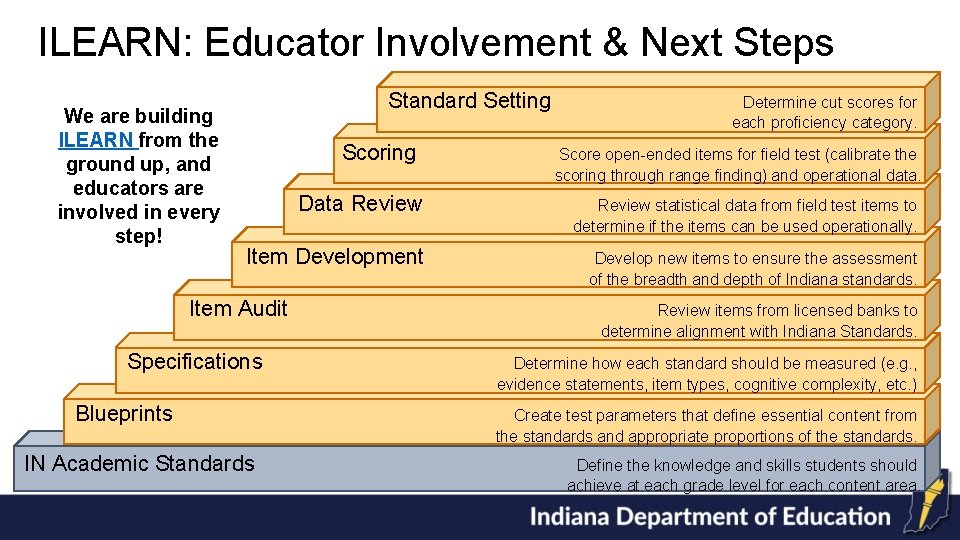 ILEARN: Educator Involvement & Next Steps

We are building ILEARN from the ground up, and educators are involved in every step!

Standard Setting
Determine cut scores for each proficiency category.

Scoring
Score open-ended items for field test (calibrate the scoring through range finding) and operational data.

Data Review
Review statistical data from field test items to determine if the items can be used operationally.

Item Development
Develop new items to ensure the assessment of the breadth and depth of Indiana standards.

Item Audit
Review items from licensed banks to determine alignment with Indiana Standards.

Specifications
Determine how each standard should be measured (e.g., evidence statements, item types, cognitive complexity, etc.)

Blueprints
Create test parameters that define essential content from the standards and appropriate proportions of the standards.

IN Academic Standards
Define the knowledge and skills students should achieve at each grade level for each content area.

Indiana Department of Education